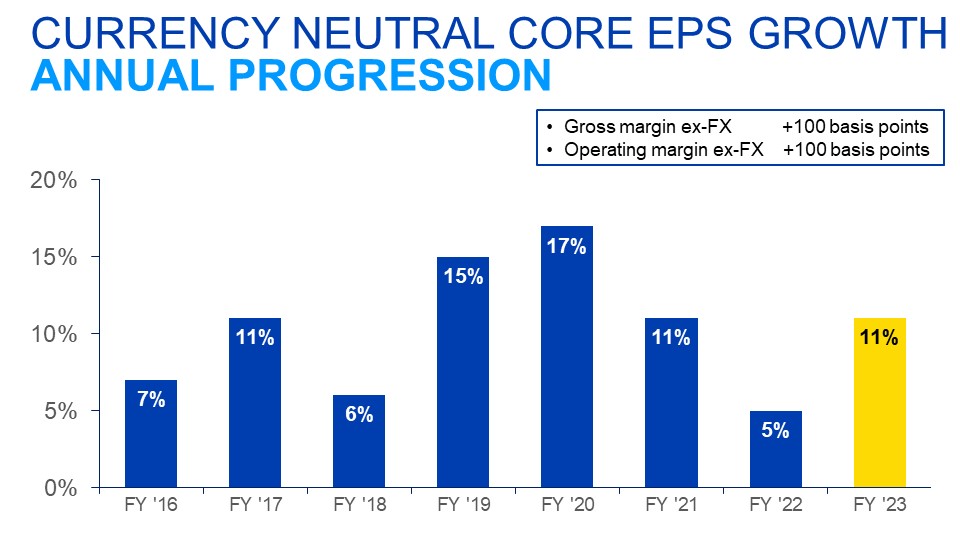 CURRENCY NEUTRAL CORE EPS GROWTH
ANNUAL PROGRESSION

• Gross margin ex-FX +100 basis points
• Operating margin ex-FX +100 basis points

20%
15%
10%
5%
0%

7%
11%
6%
15%
17%
11%
5%
11%

FY '16
FY '17
FY '18
FY '19
FY '20
FY '21
FY '22
FY '23